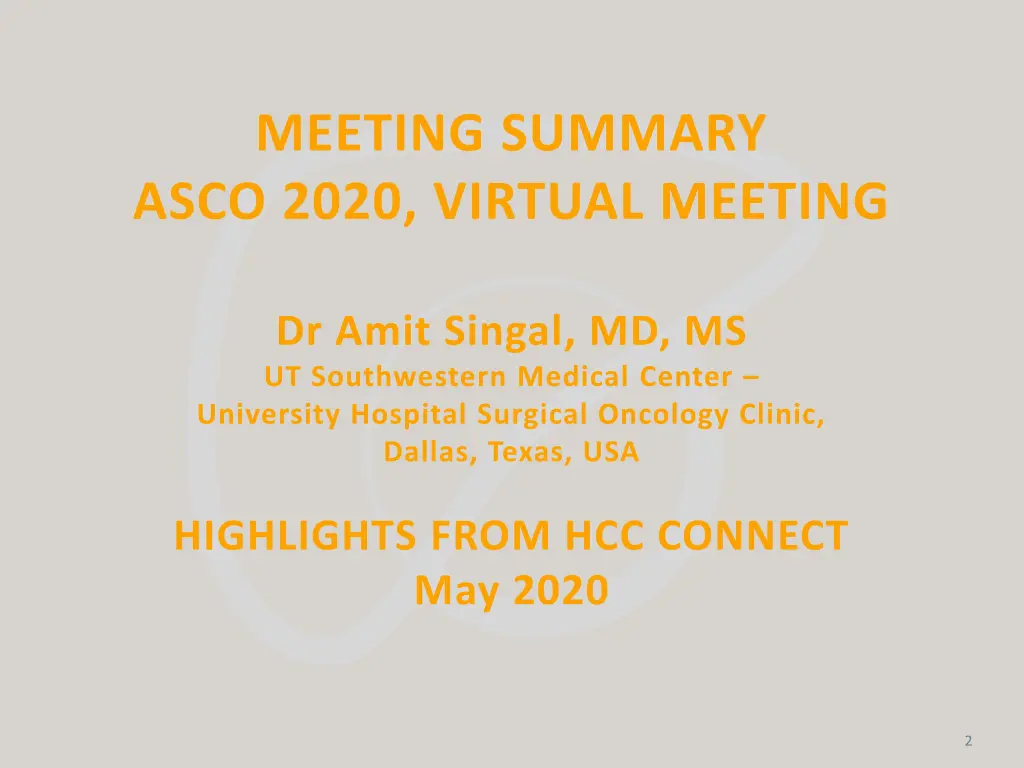 MEETING SUMMARY
ASCO 2020, VIRTUAL MEETING

Dr Amit Singal, MD, MS
UT Southwestern Medical Center –
University Hospital Surgical Oncology Clinic,
Dallas, Texas, USA

HIGHLIGHTS FROM HCC CONNECT
May 2020

2